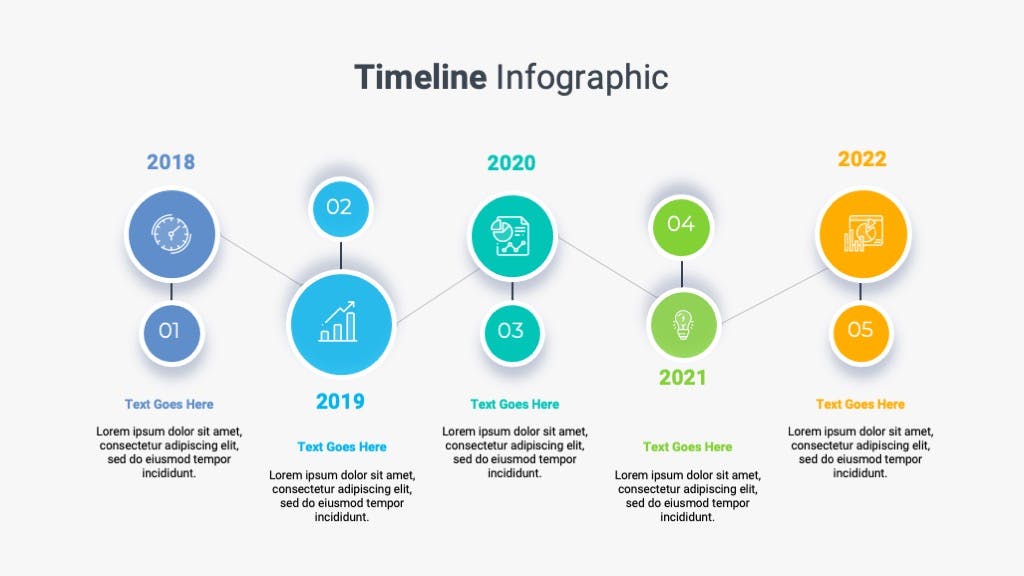 Timeline Infographic

2018

01

Text Goes Here

Lorem ipsum dolor sit amet, consectetur adipiscing elit, sed do eiusmod tempor incididunt.

02

2019

Text Goes Here

Lorem ipsum dolor sit amet, consectetur adipiscing elit, sed do eiusmod tempor incididunt.

2020

03

Text Goes Here

Lorem ipsum dolor sit amet, consectetur adipiscing elit, sed do eiusmod tempor incididunt.

04

2021

Text Goes Here

Lorem ipsum dolor sit amet, consectetur adipiscing elit, sed do eiusmod tempor incididunt.

2022

05

Text Goes Here

Lorem ipsum dolor sit amet, consectetur adipiscing elit, sed do eiusmod tempor incididunt.